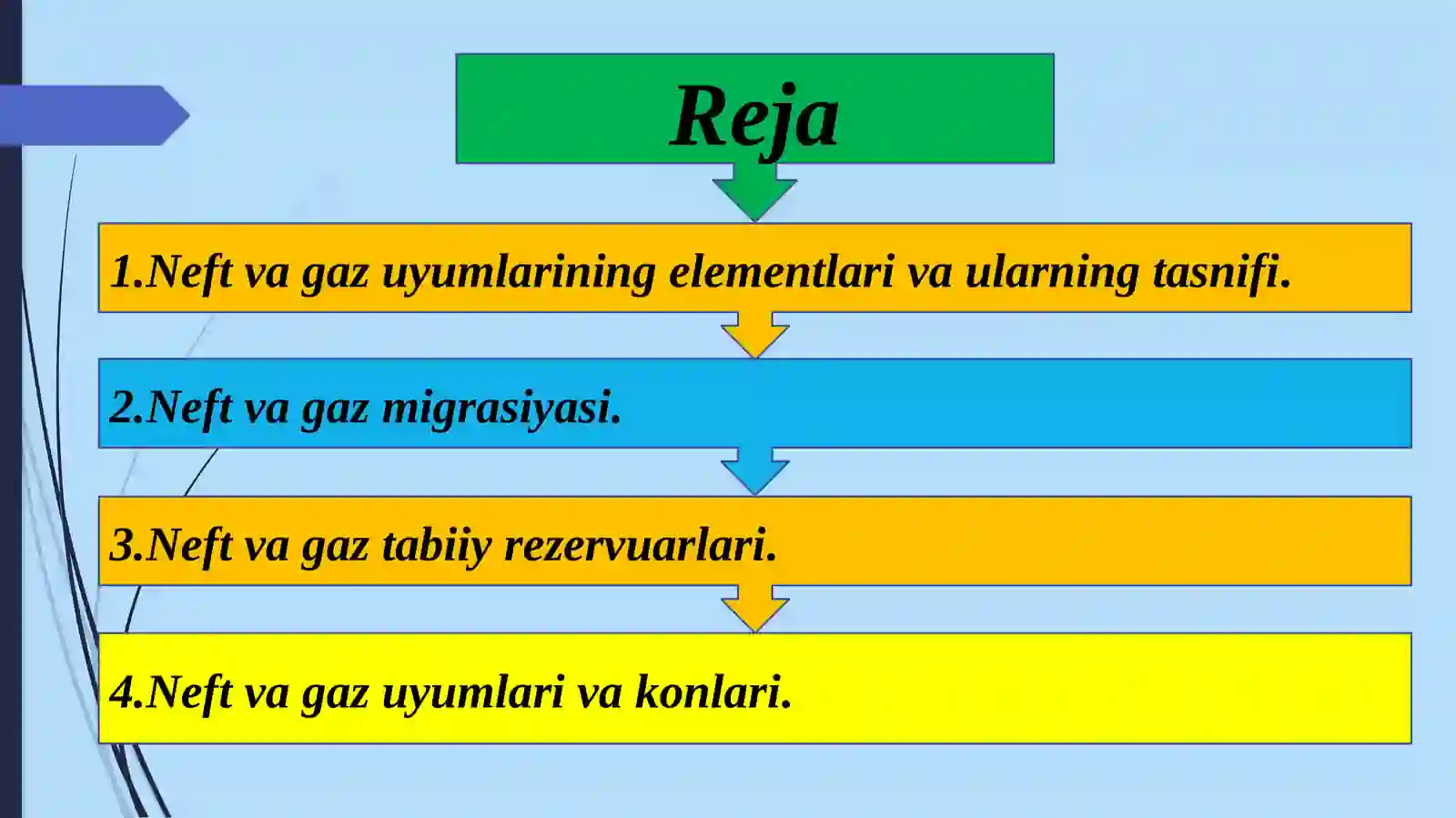 Reja

1.Neft va gaz uyumlarining elementlari va ularning tasnifi.

2.Neft va gaz migrasiyasi.

3.Neft va gaz tabiiy rezervuarlari.

4.Neft va gaz uyumlari va konlari.